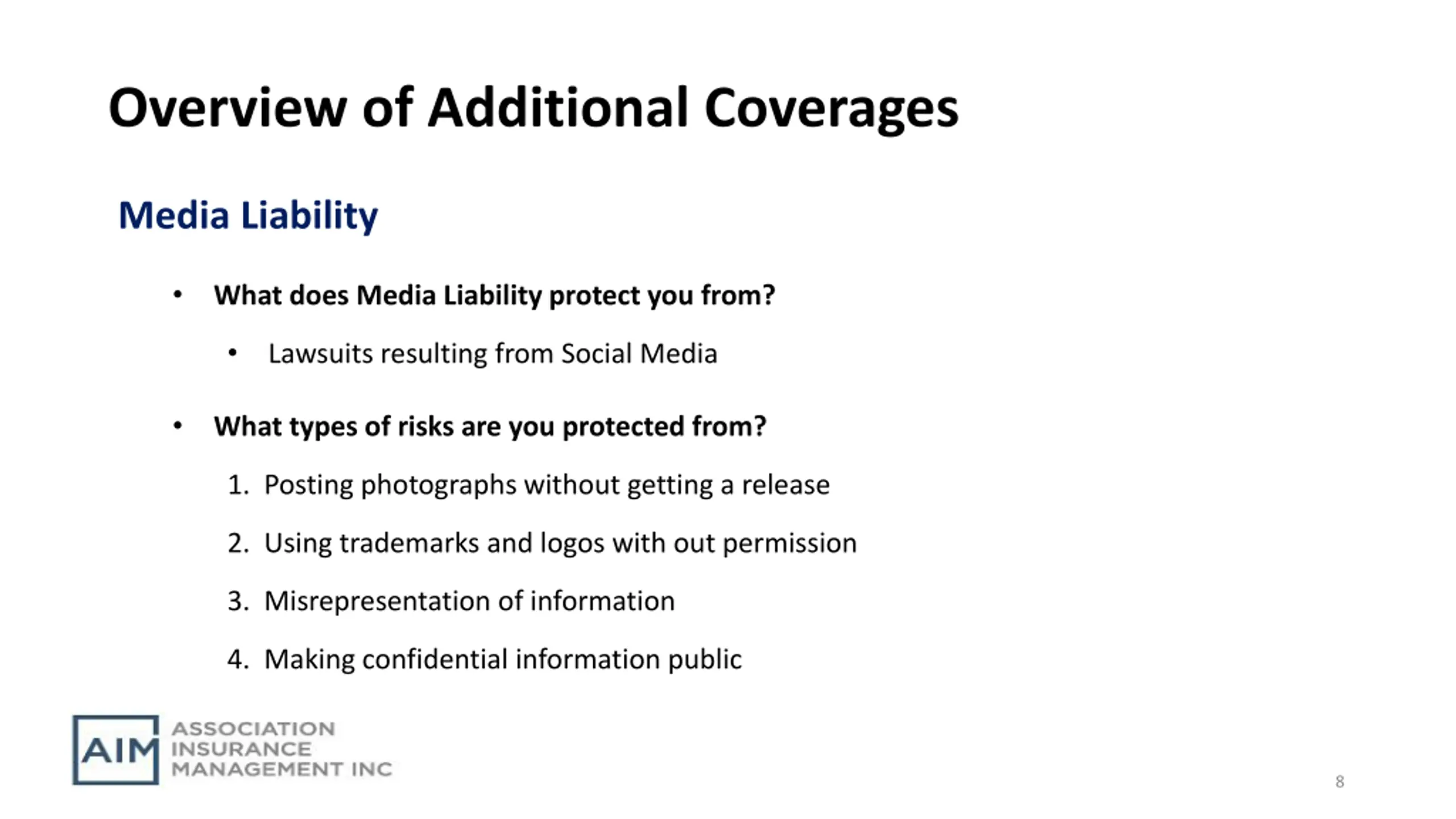 Overview of Additional Coverages

Media Liability

• What does Media Liability protect you from?

• Lawsuits resulting from Social Media

• What types of risks are you protected from?

1. Posting photographs without getting a release
2. Using trademarks and logos with out permission
3. Misrepresentation of information
4. Making confidential information public

AIM ASSOCIATION INSURANCE MANAGEMENT INC

8